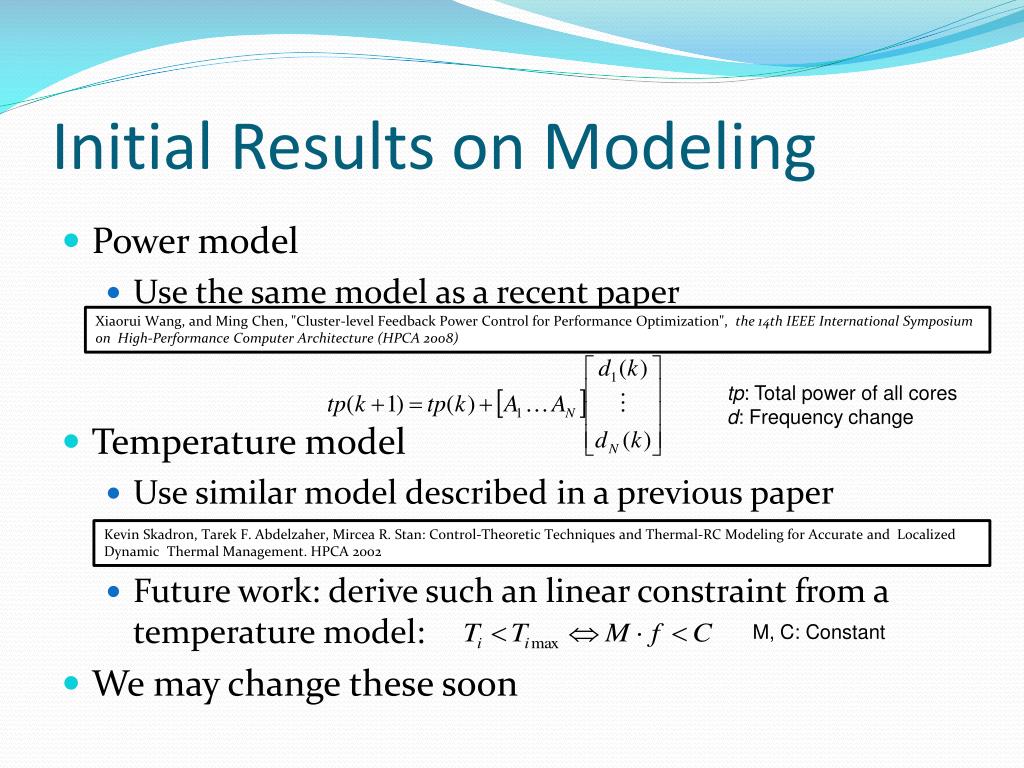 Initial Results on Modeling

Power model

Use the same model as a recent paper

Xiaorui Wang, and Ming Chen, "Cluster-level Feedback Power Control for Performance Optimization", the 14th IEEE International Symposium on High-Performance Computer Architecture (HPCA 2008)

$tp(k+1) = tp(k) + [A_1 \ldots A_N] \begin{bmatrix} d_1(k) \\ \vdots \\ d_N(k) \end{bmatrix}$

tp: Total power of all cores
d: Frequency change

Temperature model

Use similar model described in a previous paper

Kevin Skadron, Tarek F. Abdelzaher, Mircea R. Stan: Control-Theoretic Techniques and Thermal-RC Modeling for Accurate and Localized Dynamic Thermal Management. HPCA 2002

Future work: derive such an linear constraint from a temperature model: $T_i < T_{i\max} \Leftrightarrow M \cdot f < C$ M, C: Constant

We may change these soon